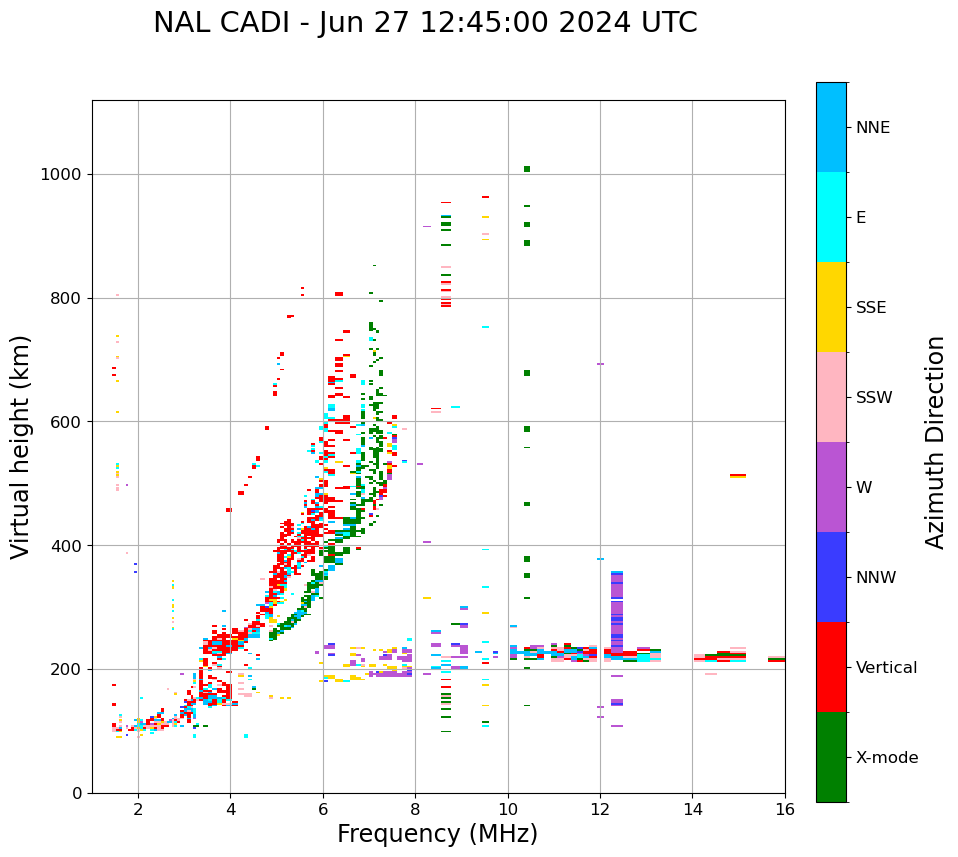 NAL CADI - Jun 27 12:45:00 2024 UTC

Virtual height (km)

1000
800
600
400
200
0

2
4
6
8
10
12
14
16

Frequency (MHz)

NNE
E
SSE
SSW
W
NNW
Vertical
X-mode

Azimuth Direction